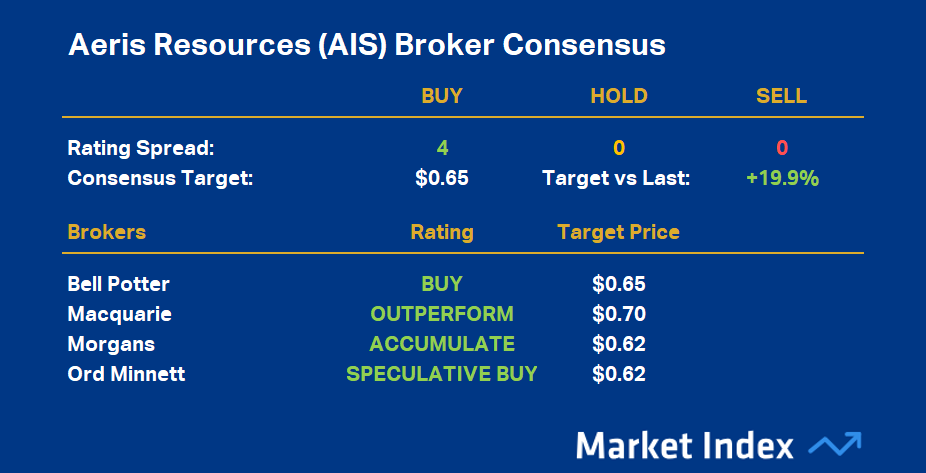 Aeris Resources (AIS) Broker Consensus

| | BUY | HOLD | SELL |
|---|---|---|---|
| Rating Spread: | 4 | 0 | 0 |
| Consensus Target: | $0.65 | Target vs Last: | +19.9% |

| Brokers | Rating | Target Price |
|---|---|---|
| Bell Potter | BUY | $0.65 |
| Macquarie | OUTPERFORM | $0.70 |
| Morgans | ACCUMULATE | $0.62 |
| Ord Minnett | SPECULATIVE BUY | $0.62 |

Market Index